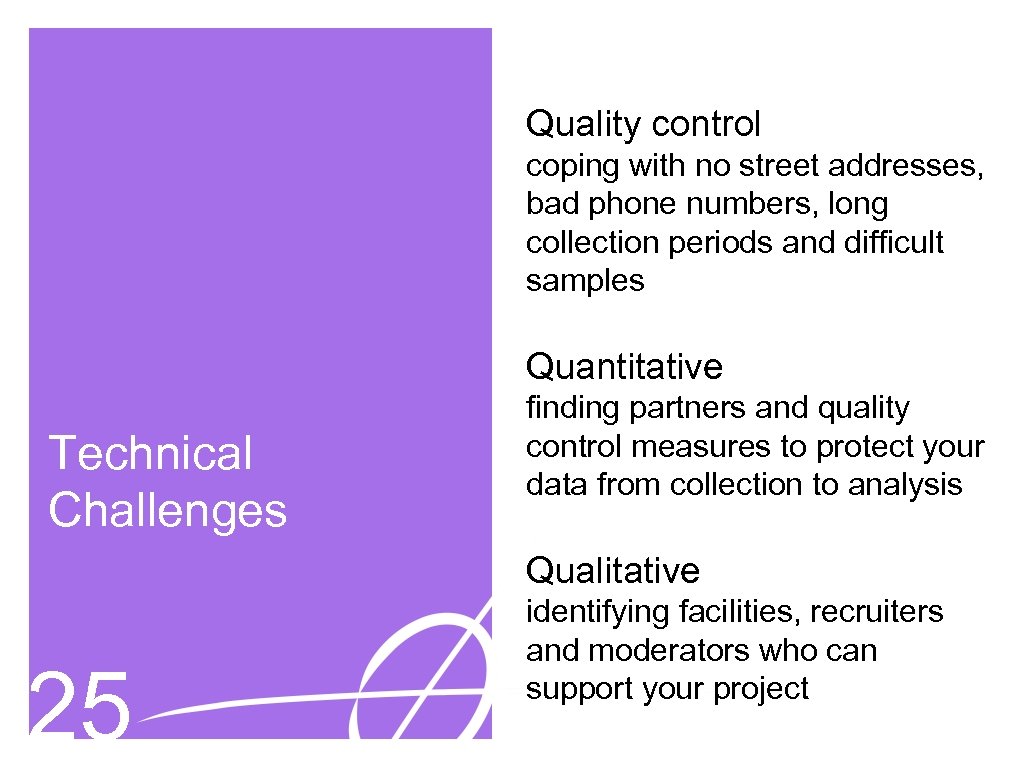 Technical Challenges

25

Quality control

coping with no street addresses, bad phone numbers, long collection periods and difficult samples

Quantitative

finding partners and quality control measures to protect your data from collection to analysis

Qualitative

identifying facilities, recruiters and moderators who can support your project